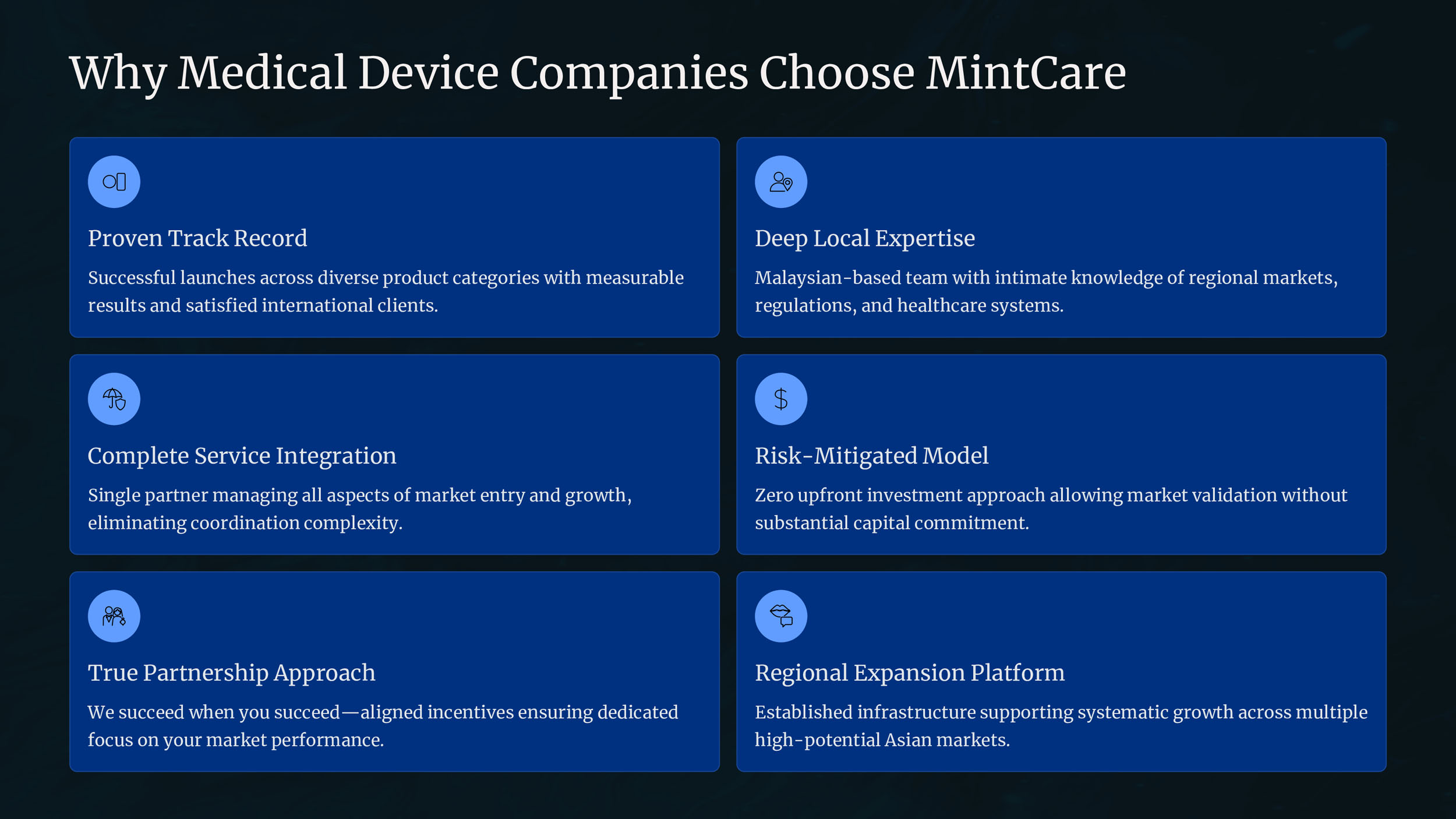 Why Medical Device Companies Choose MintCare

Proven Track Record

Successful launches across diverse product categories with measurable results and satisfied international clients.

Deep Local Expertise

Malaysian-based team with intimate knowledge of regional markets, regulations, and healthcare systems.

Complete Service Integration

Single partner managing all aspects of market entry and growth, eliminating coordination complexity.

Risk-Mitigated Model

Zero upfront investment approach allowing market validation without substantial capital commitment.

True Partnership Approach

We succeed when you succeed—aligned incentives ensuring dedicated focus on your market performance.

Regional Expansion Platform

Established infrastructure supporting systematic growth across multiple high-potential Asian markets.